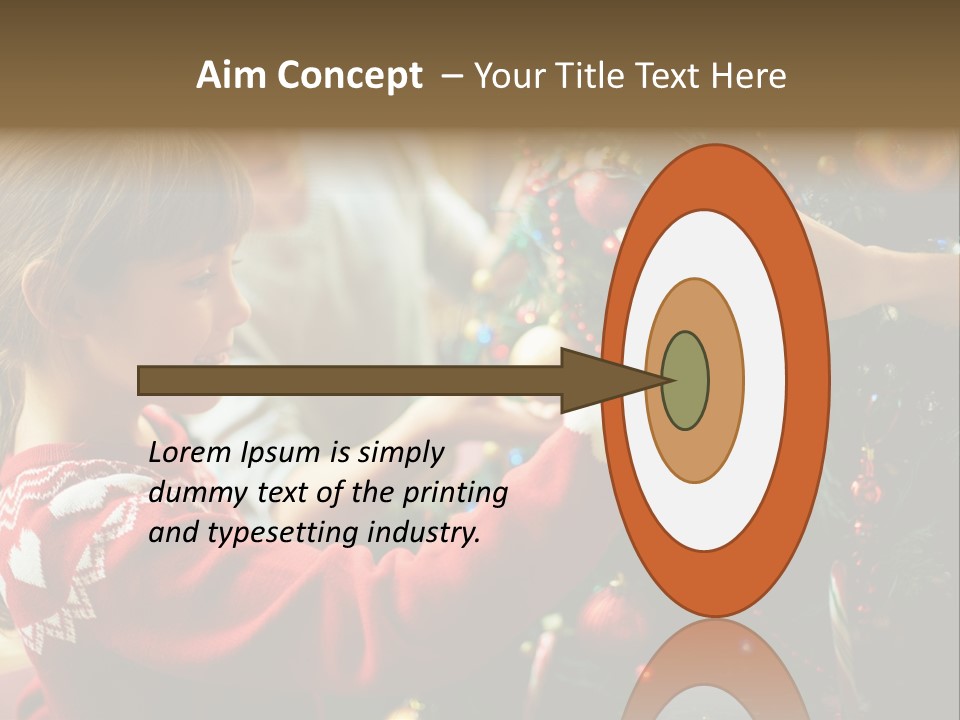 Aim Concept – Your Title Text Here

Lorem Ipsum is simply dummy text of the printing and typesetting industry.